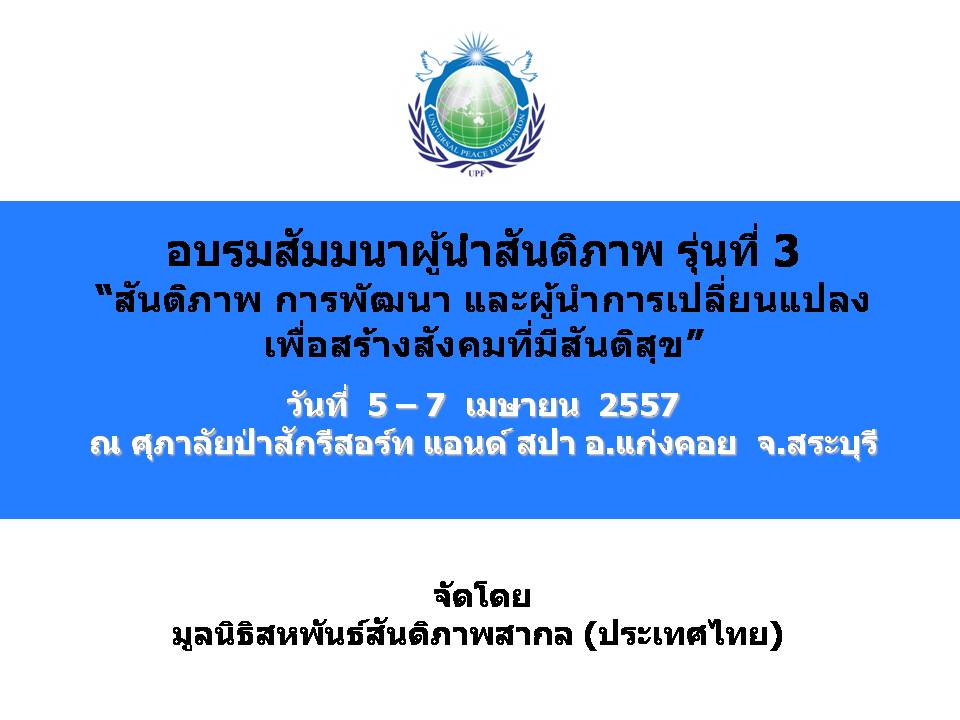 UNIVERSAL PEACE FEDERATION
UPF

อบรมสัมมนาผู้นำสันติภาพ รุ่นที่ 3
“สันติภาพ การพัฒนา และผู้นำการเปลี่ยนแปลง เพื่อสร้างสังคมที่มีสันติสุข”

วันที่ 5 – 7 เมษายน 2557
ณ ศุภาลัยป่าสักรีสอร์ท แอนด์ สปา อ.แก่งคอย จ.สระบุรี

จัดโดย
มูลนิธิสหพันธ์สันติภาพสากล (ประเทศไทย)